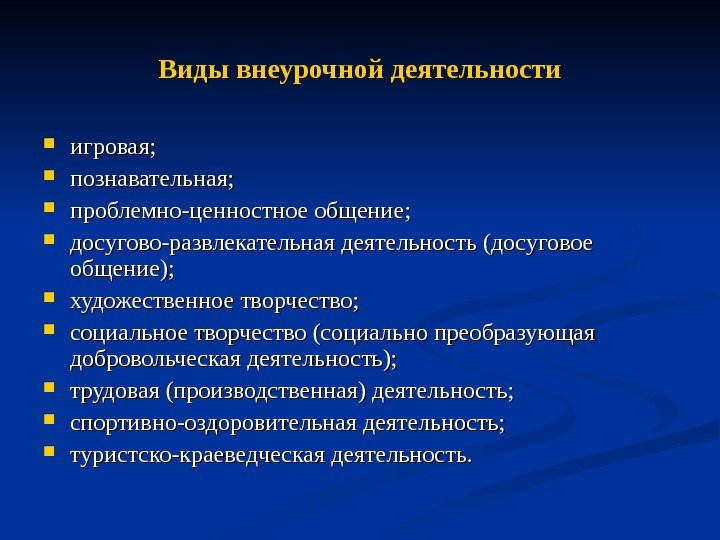 Виды внеурочной деятельности

- игровая;
- познавательная;
- проблемно-ценностное общение;
- досугово-развлекательная деятельность (досуговое общение);
- художественное творчество;
- социальное творчество (социально преобразующая добровольческая деятельность);
- трудовая (производственная) деятельность;
- спортивно-оздоровительная деятельность;
- туристско-краеведческая деятельность.